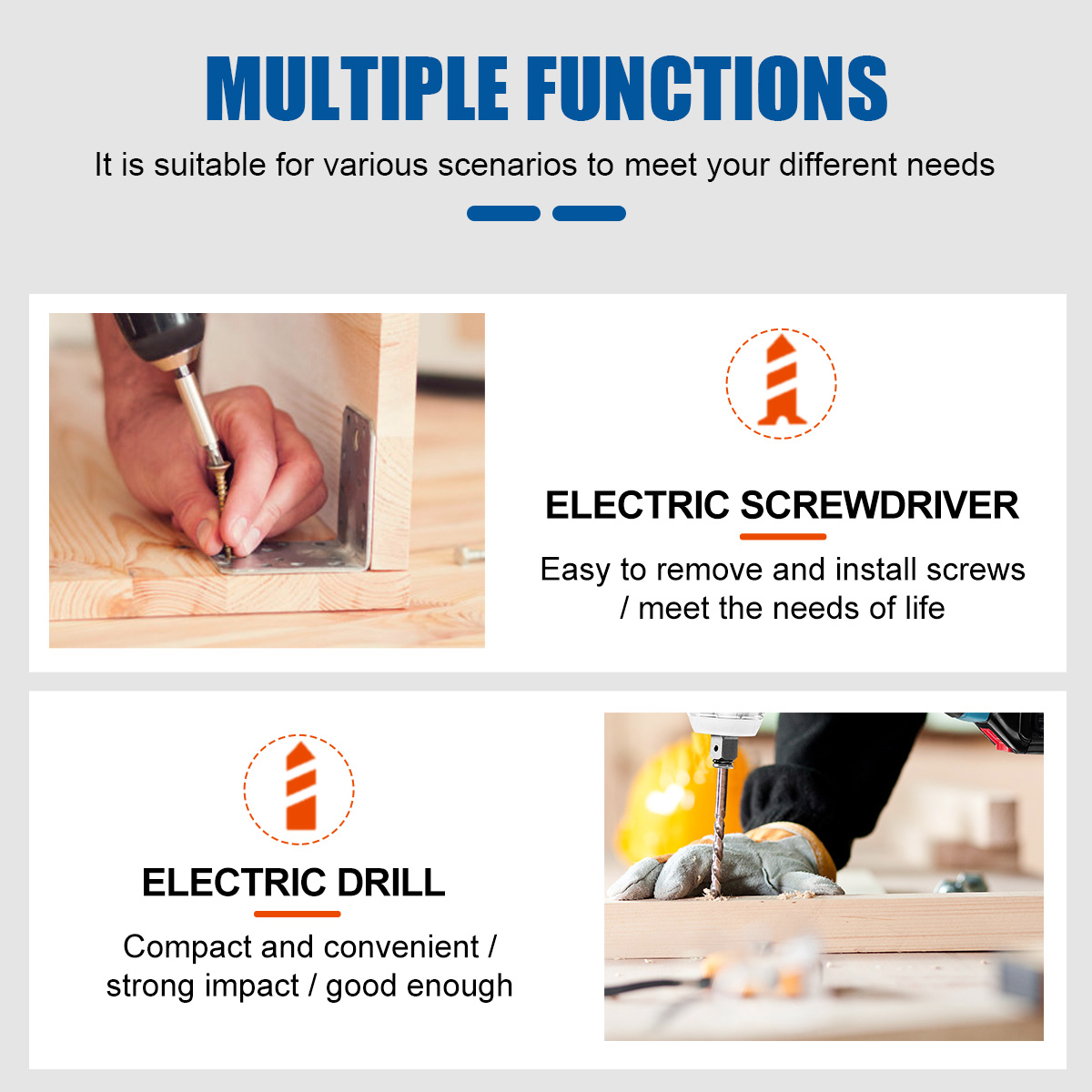 MULTIPLE FUNCTIONS

It is suitable for various scenarios to meet your different needs

ELECTRIC SCREWDRIVER

Easy to remove and install screws / meet the needs of life

ELECTRIC DRILL

Compact and convenient / strong impact / good enough